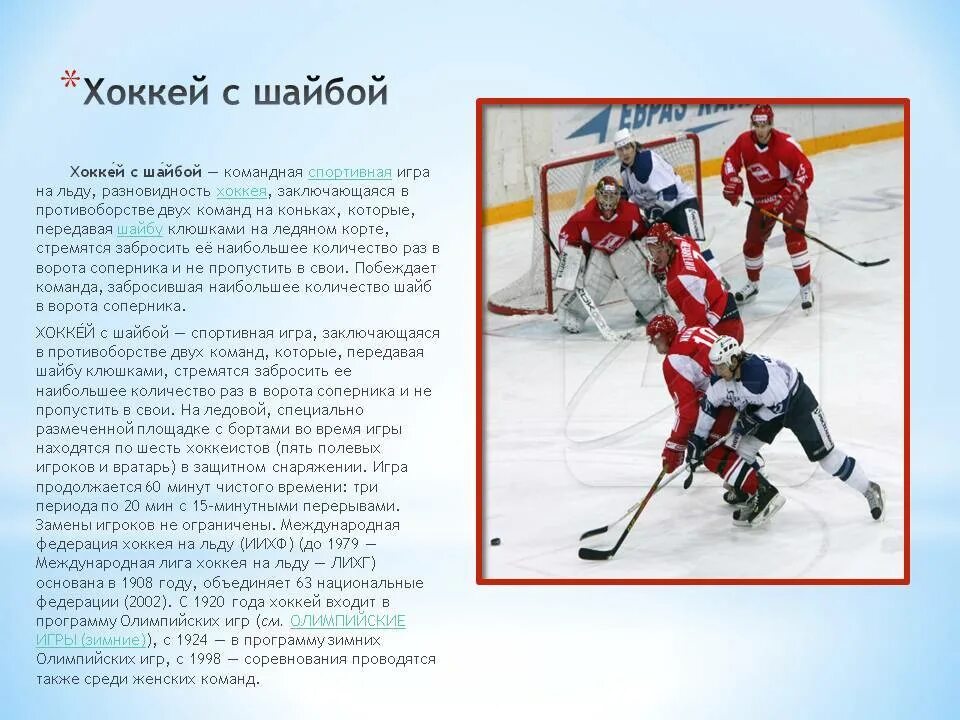 *Хоккей с шайбой

Хокке́й с ша́йбой — командная спортивная игра на льду, разновидность хоккея, заключающаяся в противоборстве двух команд на коньках, которые, передавая шайбу клюшками на ледяном корте, стремятся забросить её наибольшее количество раз в ворота соперника и не пропустить в свои. Побеждает команда, забросившая наибольшее количество шайб в ворота соперника.

ХОККЕ́Й с шайбой — спортивная игра, заключающаяся в противоборстве двух команд, которые, передавая шайбу клюшками, стремятся забросить ее наибольшее количество раз в ворота соперника и не пропустить в свои. На ледовой, специально размеченной площадке с бортами во время игры находятся по шесть хоккеистов (пять полевых игроков и вратарь) в защитном снаряжении. Игра продолжается 60 минут чистого времени: три периода по 20 мин с 15-минутными перерывами. Замены игроков не ограничены. Международная федерация хоккея на льду (ИИХФ) (до 1979 — Международная лига хоккея на льду — ЛИХГ) основана в 1908 году, объединяет 63 национальные федерации (2002). С 1920 года хоккей входит в программу Олимпийских игр (см. ОЛИМПИЙСКИЕ ИГРЫ (зимние)), с 1924 — в программу зимних Олимпийских игр, с 1998 — соревнования проводятся также среди женских команд.

ЕВРАЗ
10